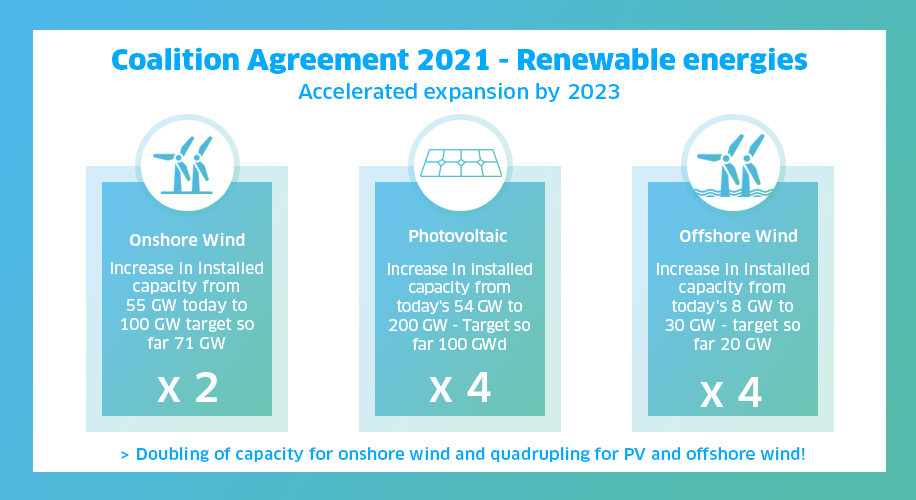 Coalition Agreement 2021 - Renewable energies
Accelerated expansion by 2023

Onshore Wind
Increase in installed capacity from 55 GW today to 100 GW target so far 71 GW
x 2

Photovoltaic
Increase in installed capacity from today's 54 GW to 200 GW - Target so far 100 GWd
x 4

Offshore Wind
Increase in installed capacity from today's 8 GW to 30 GW - target so far 20 GW
x 4

> Doubling of capacity for onshore wind and quadrupling for PV and offshore wind!